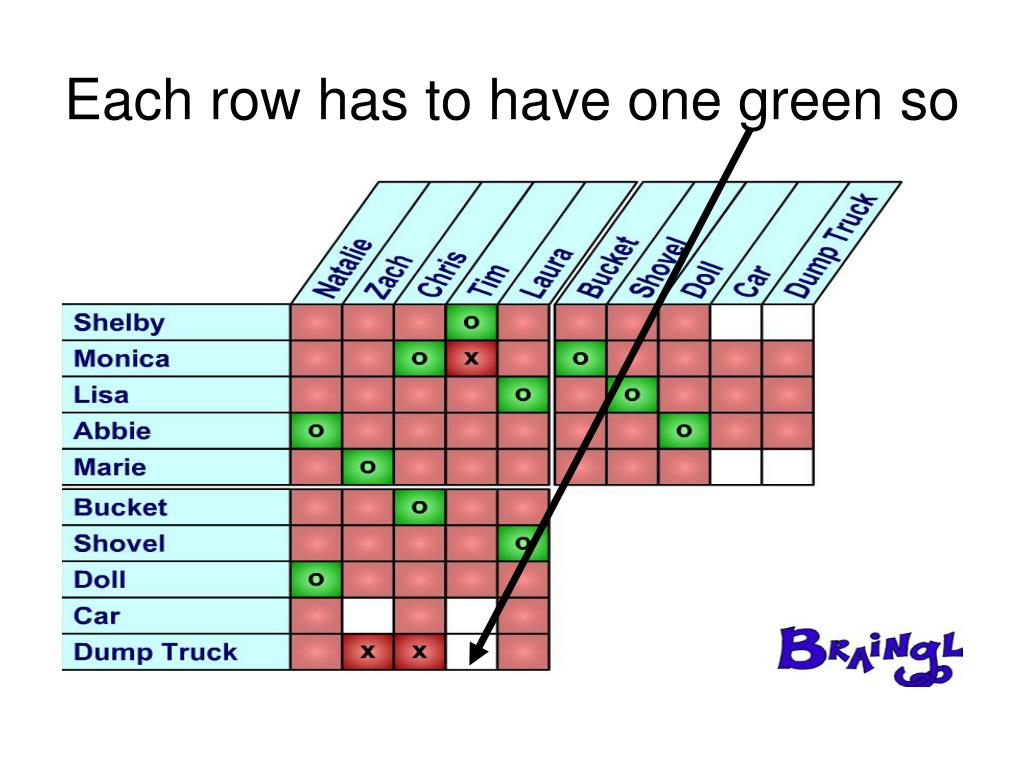 Each row has to have one green so

|  | Natalie | Zach | Chris | Tim | Laura | Bucket | Shovel | Doll | Car | Dump Truck |
|---|---|---|---|---|---|---|---|---|---|---|
| Shelby |  |  |  | o |  |  |  |  |  |  |
| Monica |  |  | o | x |  | o |  |  |  |  |
| Lisa |  |  |  |  | o |  | o |  |  |  |
| Abbie | o |  |  |  |  |  |  | o |  |  |
| Marie |  | o |  |  |  |  |  |  |  |  |
| Bucket |  |  | o |  |  |  |  |  |  |  |
| Shovel |  |  |  |  | o |  |  |  |  |  |
| Doll | o |  |  |  |  |  |  |  |  |  |
| Car |  |  |  |  |  |  |  |  |  |  |
| Dump Truck |  | x | x |  |  |  |  |  |  |  |

BRAINGL